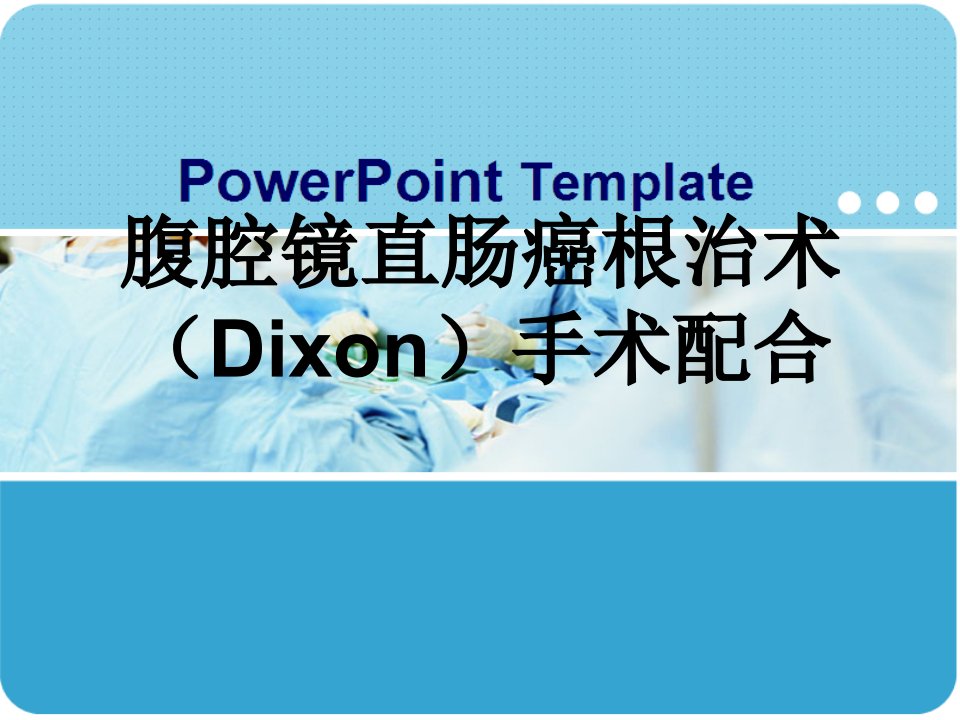 PowerPoint Template

腹腔镜直肠癌根治术（Dixon）手术配合